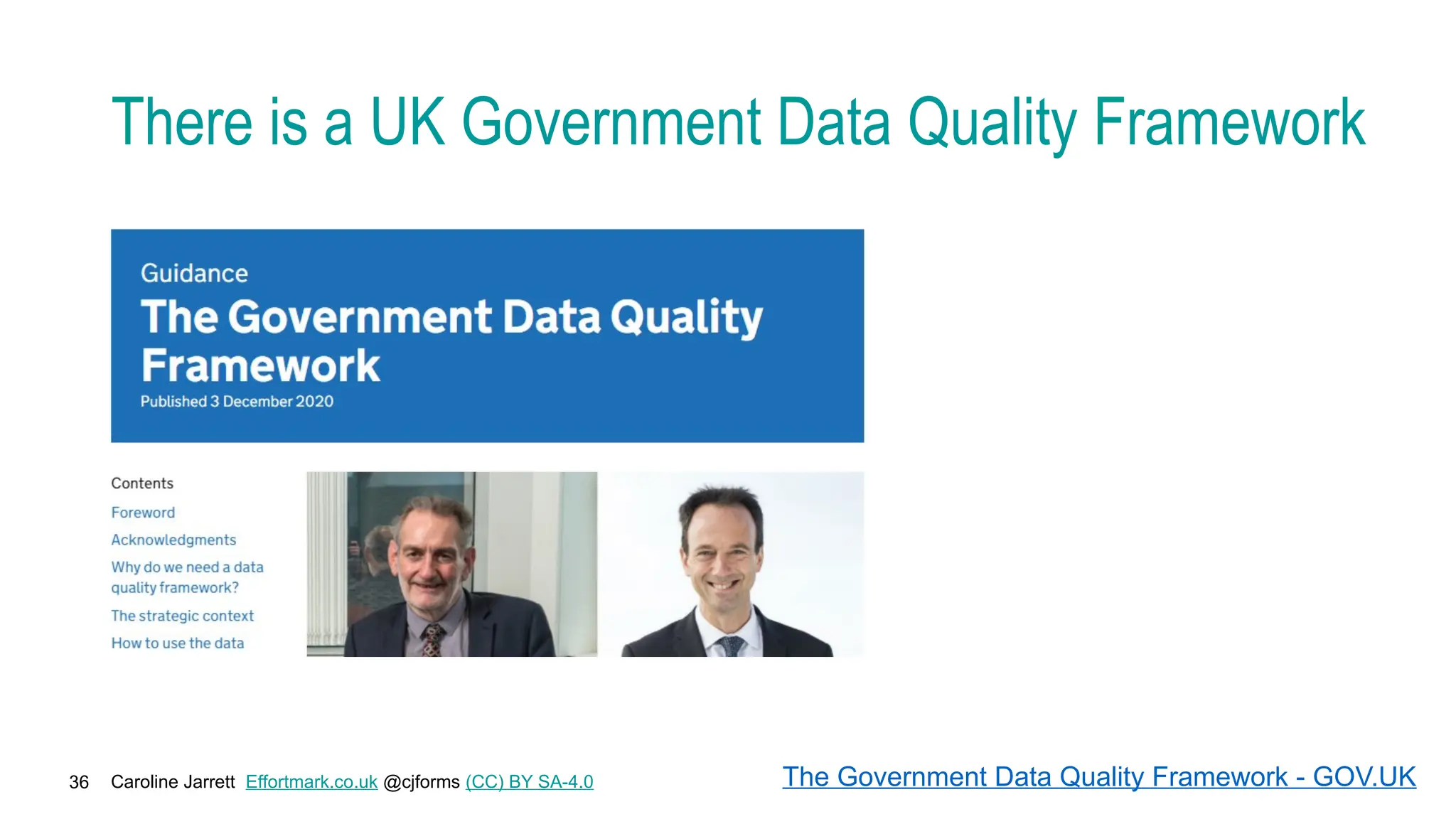 There is a UK Government Data Quality Framework

Guidance

The Government Data Quality Framework

Published 3 December 2020

Contents

Foreword

Acknowledgments

Why do we need a data quality framework?

The strategic context

How to use the data

36 Caroline Jarrett Effortmark.co.uk @cjforms (CC) BY SA-4.0

The Government Data Quality Framework - GOV.UK